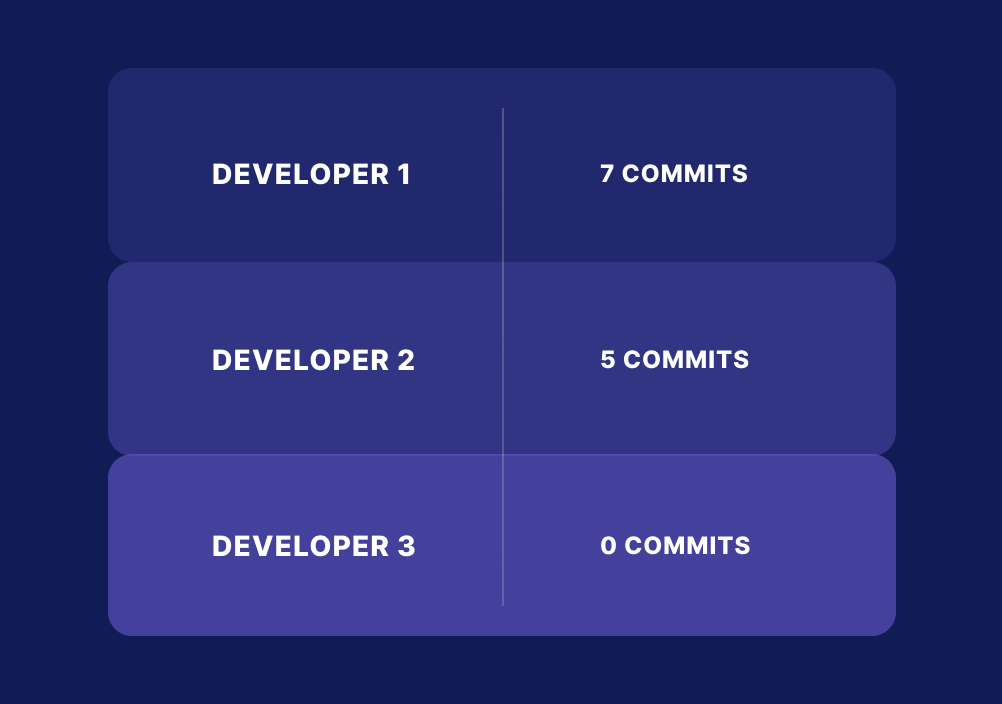 | DEVELOPER 1 | 7 COMMITS |
|---|---|
| DEVELOPER 2 | 5 COMMITS |
| DEVELOPER 3 | 0 COMMITS |